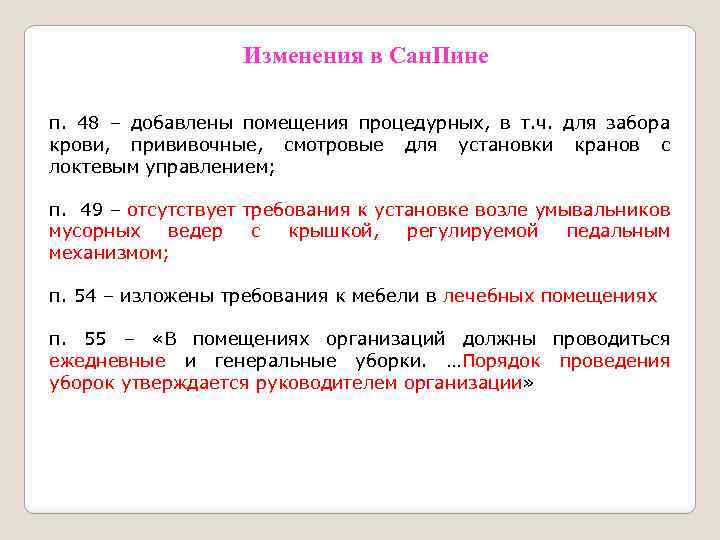 Изменения в СанПине

п. 48 – добавлены помещения процедурных, в т.ч. для забора крови, прививочные, смотровые для установки кранов с локтевым управлением;

п. 49 – отсутствует требования к установке возле умывальников мусорных ведер с крышкой, регулируемой педальным механизмом;

п. 54 – изложены требования к мебели в лечебных помещениях

п. 55 – «В помещениях организаций должны проводиться ежедневные и генеральные уборки. …Порядок проведения уборок утверждается руководителем организации»